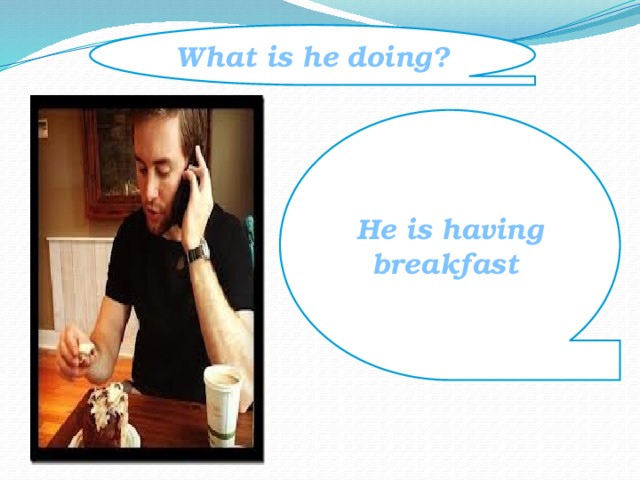 What is he doing?

He is having breakfast